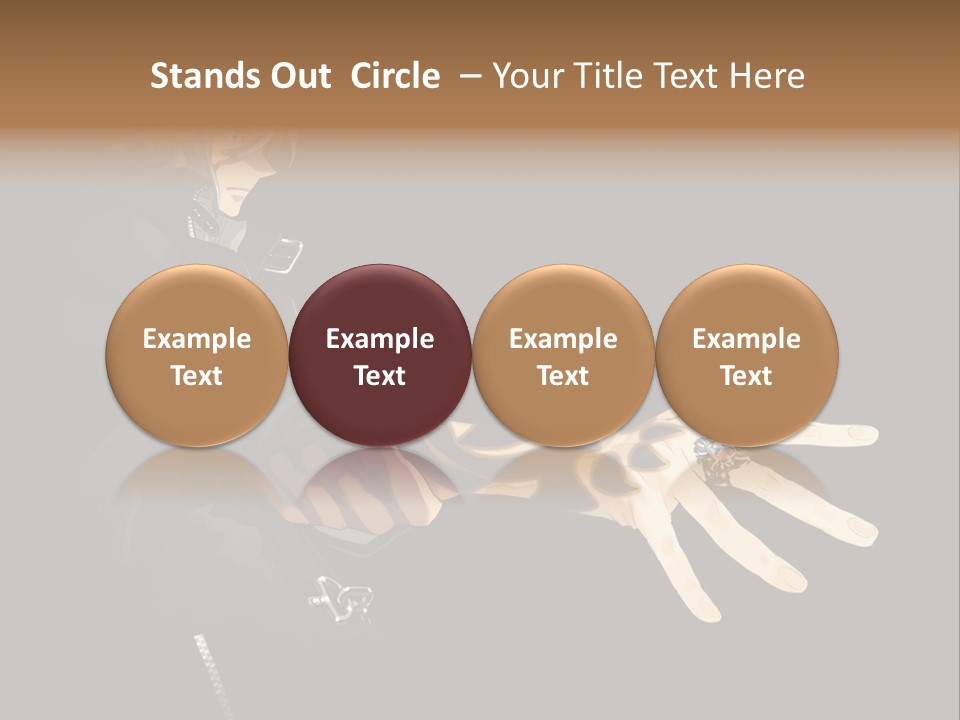 Stands Out Circle – Your Title Text Here

Example Text

Example Text

Example Text

Example Text